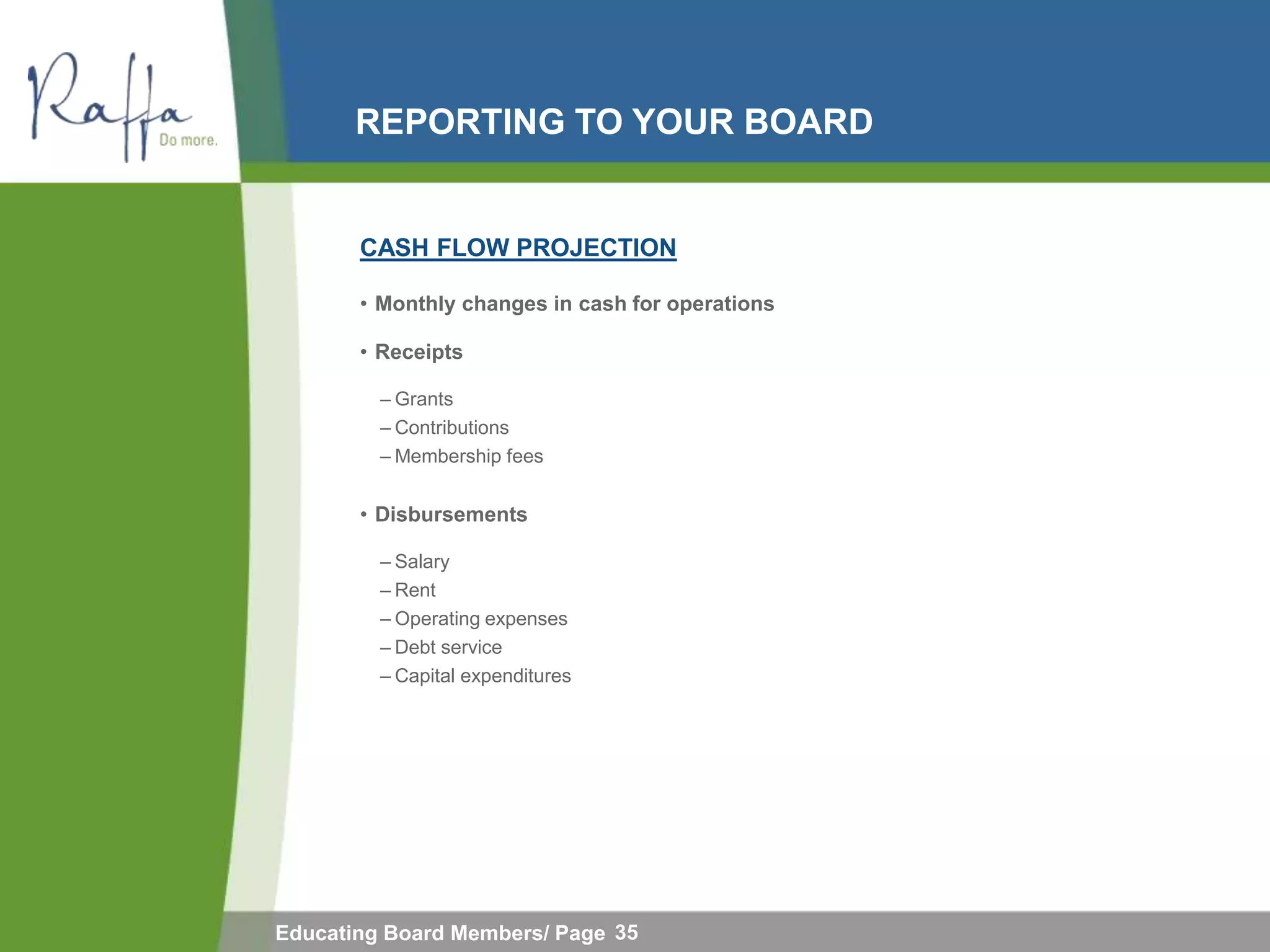 Raffa
Do more.

REPORTING TO YOUR BOARD

CASH FLOW PROJECTION

• Monthly changes in cash for operations

• Receipts

– Grants
– Contributions
– Membership fees

• Disbursements

– Salary
– Rent
– Operating expenses
– Debt service
– Capital expenditures

Educating Board Members/ Page 35